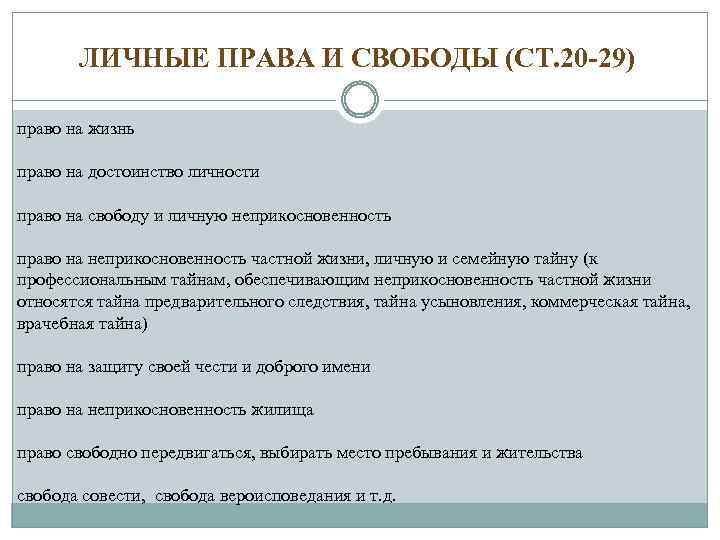 ЛИЧНЫЕ ПРАВА И СВОБОДЫ (СТ.20-29)

право на жизнь

право на достоинство личности

право на свободу и личную неприкосновенность

право на неприкосновенность частной жизни, личную и семейную тайну (к профессиональным тайнам, обеспечивающим неприкосновенность частной жизни относятся тайна предварительного следствия, тайна усыновления, коммерческая тайна, врачебная тайна)

право на защиту своей чести и доброго имени

право на неприкосновенность жилища

право свободно передвигаться, выбирать место пребывания и жительства

свобода совести, свобода вероисповедания и т.д.